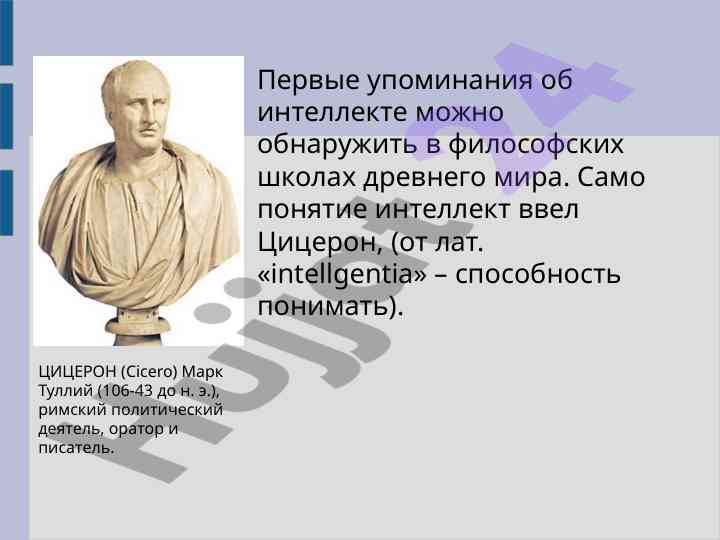 Первые упоминания об интеллекте можно обнаружить в философских школах древнего мира. Само понятие интеллект ввел Цицерон, (от лат. «intellgentia» – способность понимать).

ЦИЦЕРОН (Cicero) Марк Туллий (106-43 до н. э.), римский политический деятель, оратор и писатель.

Hujjat24